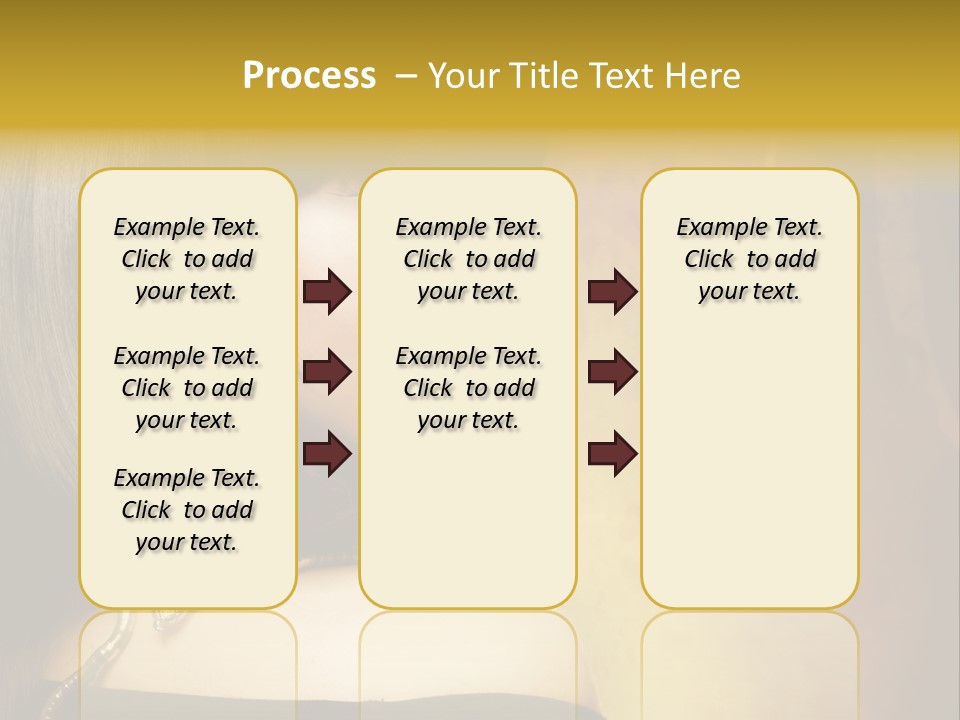 Process – Your Title Text Here

Example Text. Click to add your text.

Example Text. Click to add your text.

Example Text. Click to add your text.

Example Text. Click to add your text.

Example Text. Click to add your text.

Example Text. Click to add your text.